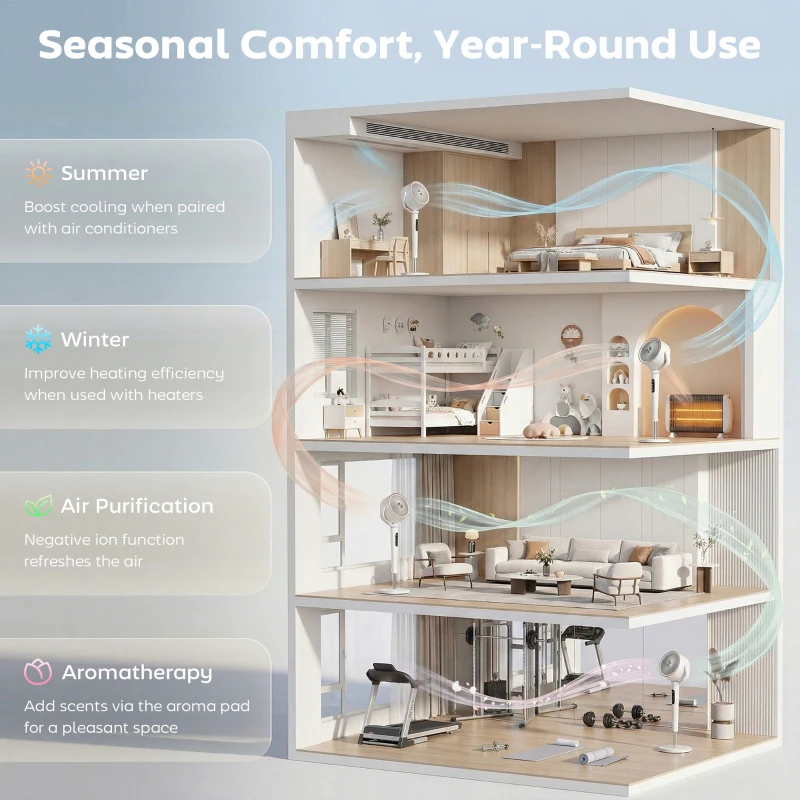 Seasonal Comfort, Year-Round Use

Summer
Boost cooling when paired with air conditioners

Winter
Improve heating efficiency when used with heaters

Air Purification
Negative ion function refreshes the air

Aromatherapy
Add scents via the aroma pad for a pleasant space